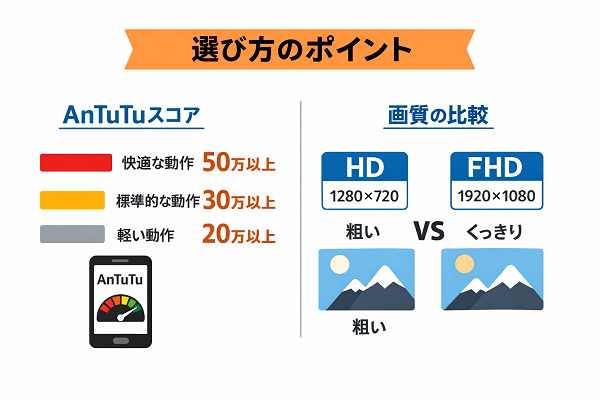 選び方のポイント

AnTuTuスコア

快適な動作 50万以上

標準的な動作 30万以上

軽い動作 20万以上

AnTuTu

画質の比較

HD
1280×720

FHD
1920×1080

粗い VS くっきり

粗い